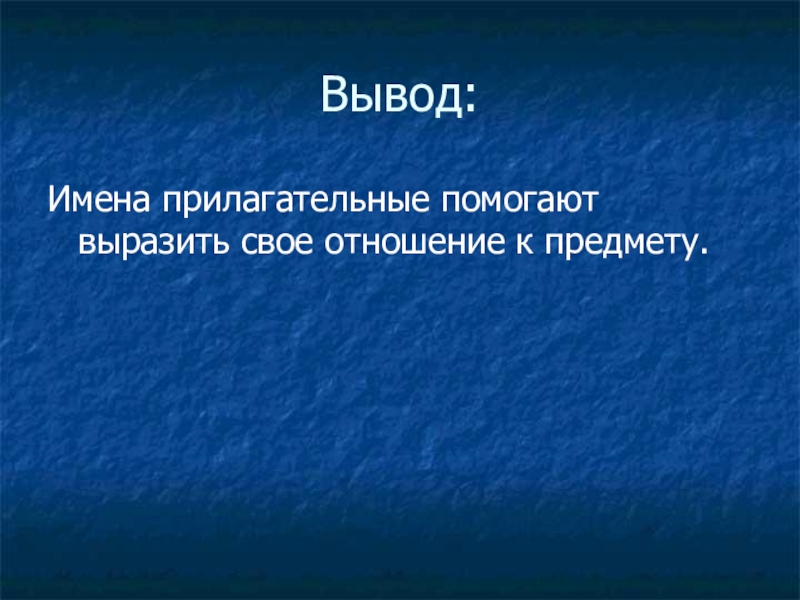 Вывод:

Имена прилагательные помогают выразить свое отношение к предмету.